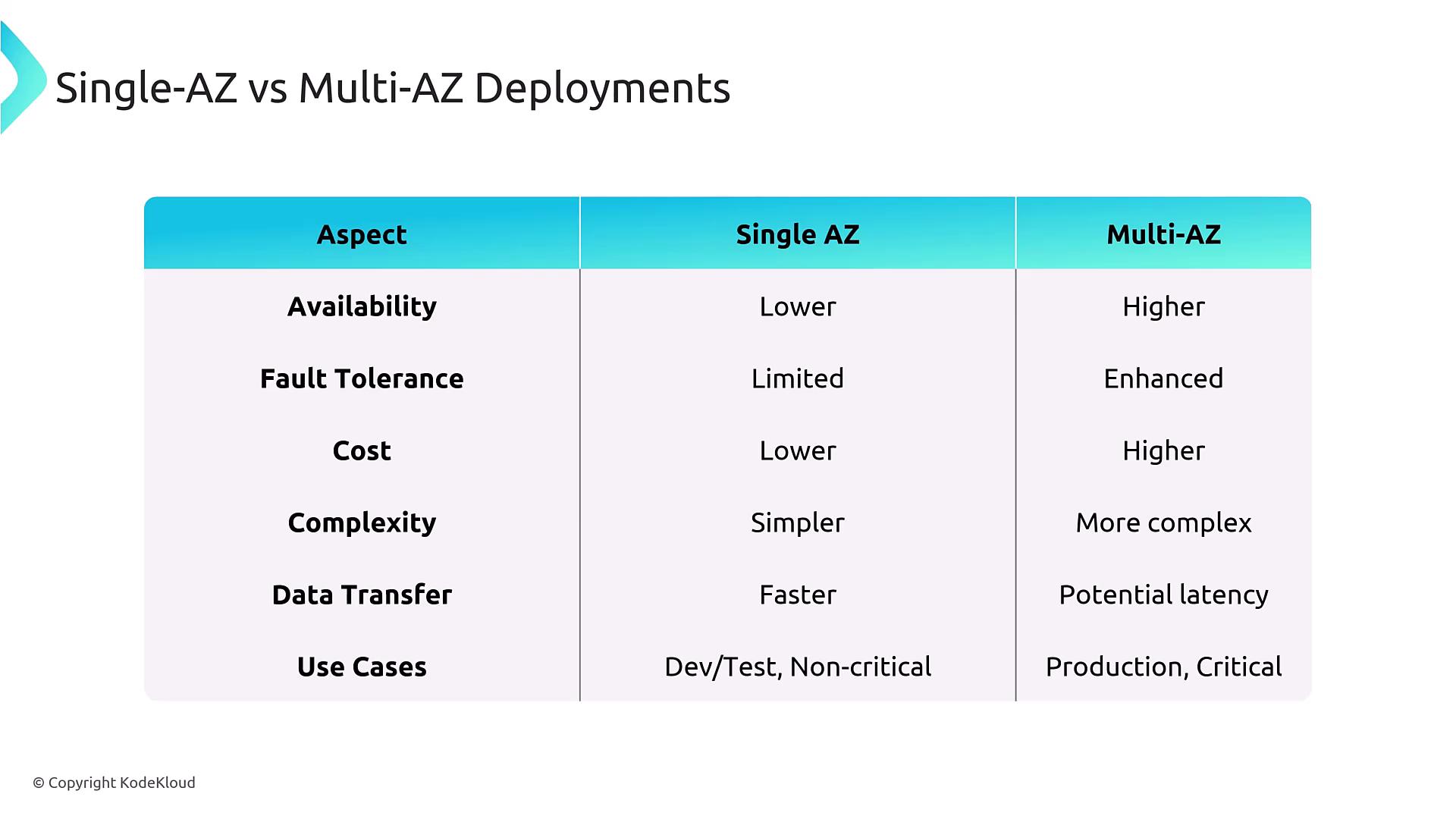 Single-AZ vs Multi-AZ Deployments

| Aspect | Single AZ | Multi-AZ |
|---|---|---|
| Availability | Lower | Higher |
| Fault Tolerance | Limited | Enhanced |
| Cost | Lower | Higher |
| Complexity | Simpler | More complex |
| Data Transfer | Faster | Potential latency |
| Use Cases | Dev/Test, Non-critical | Production, Critical |

© Copyright KodeKloud